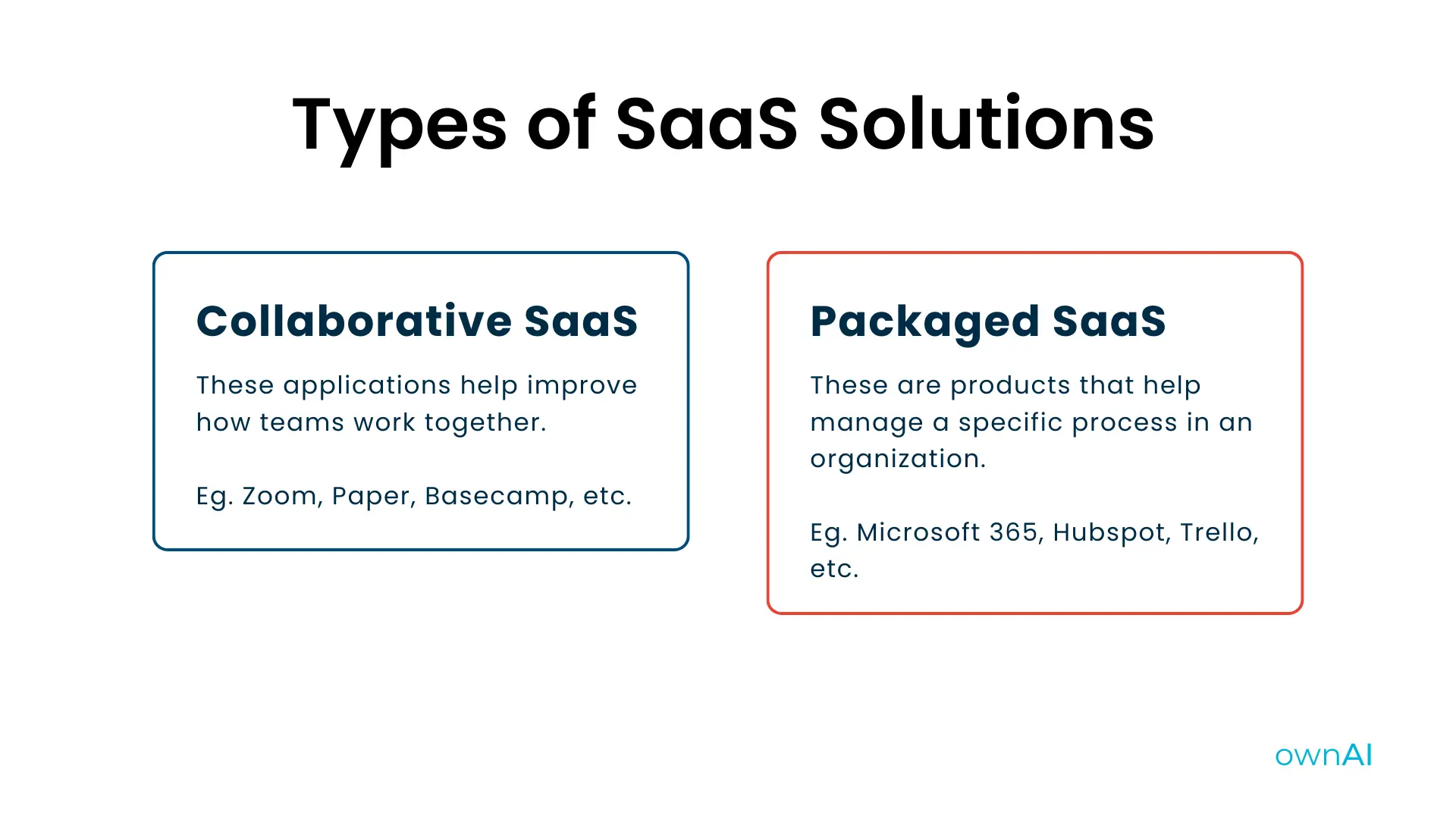 Types of SaaS Solutions

Collaborative SaaS

These applications help improve how teams work together.

Eg. Zoom, Paper, Basecamp, etc.

Packaged SaaS

These are products that help manage a specific process in an organization.

Eg. Microsoft 365, Hubspot, Trello, etc.

ownAI